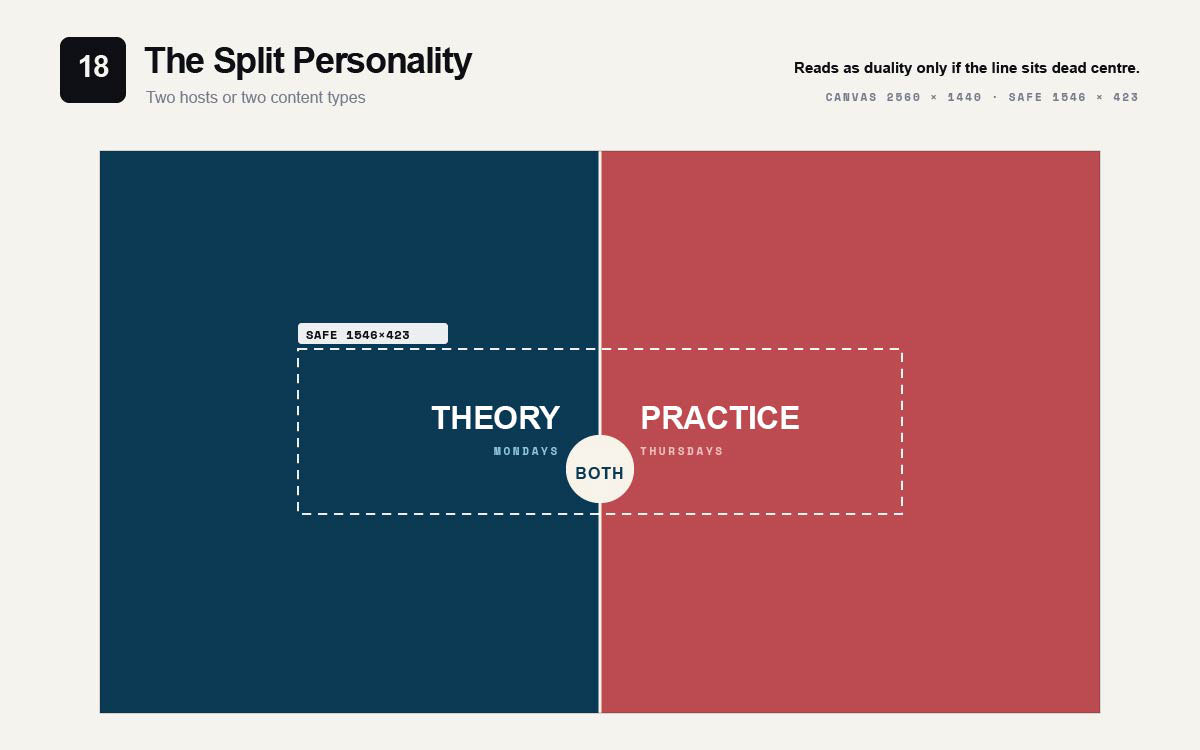 18

The Split Personality

Two hosts or two content types

Reads as duality only if the line sits dead centre.

CANVAS 2560 × 1440 · SAFE 1546 × 423

SAFE 1546×423

THEORY

MONDAYS

BOTH

PRACTICE

THURSDAYS